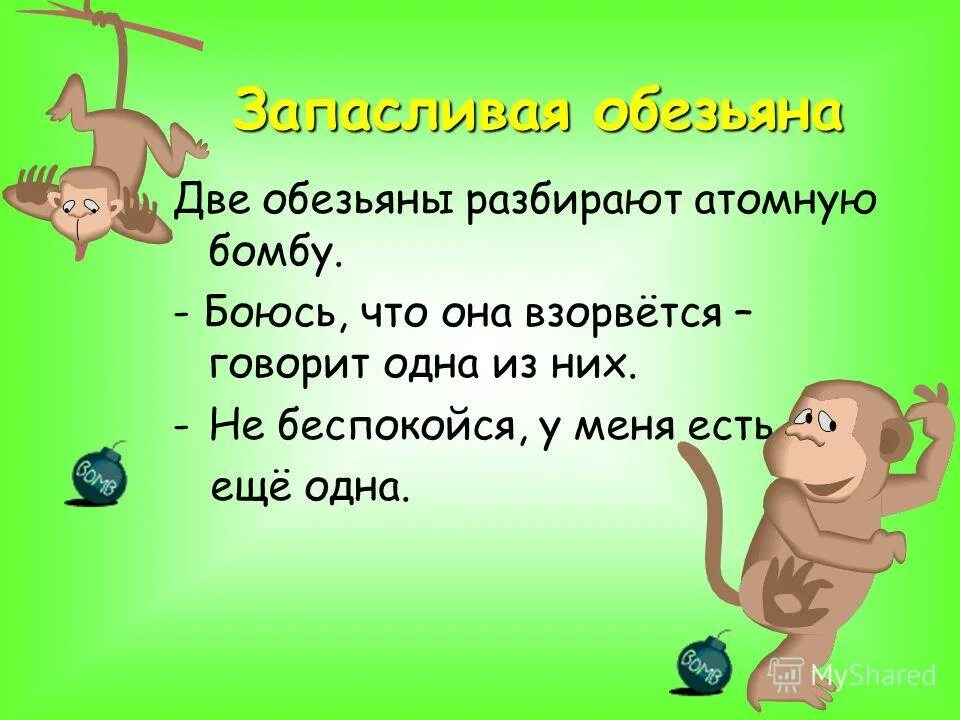 Запасливая обезьяна

Две обезьяны разбирают атомную бомбу.

- Боюсь, что она взорвётся – говорит одна из них.

- Не беспокойся, у меня есть ещё одна.

BOMB

BOMB

MyShared